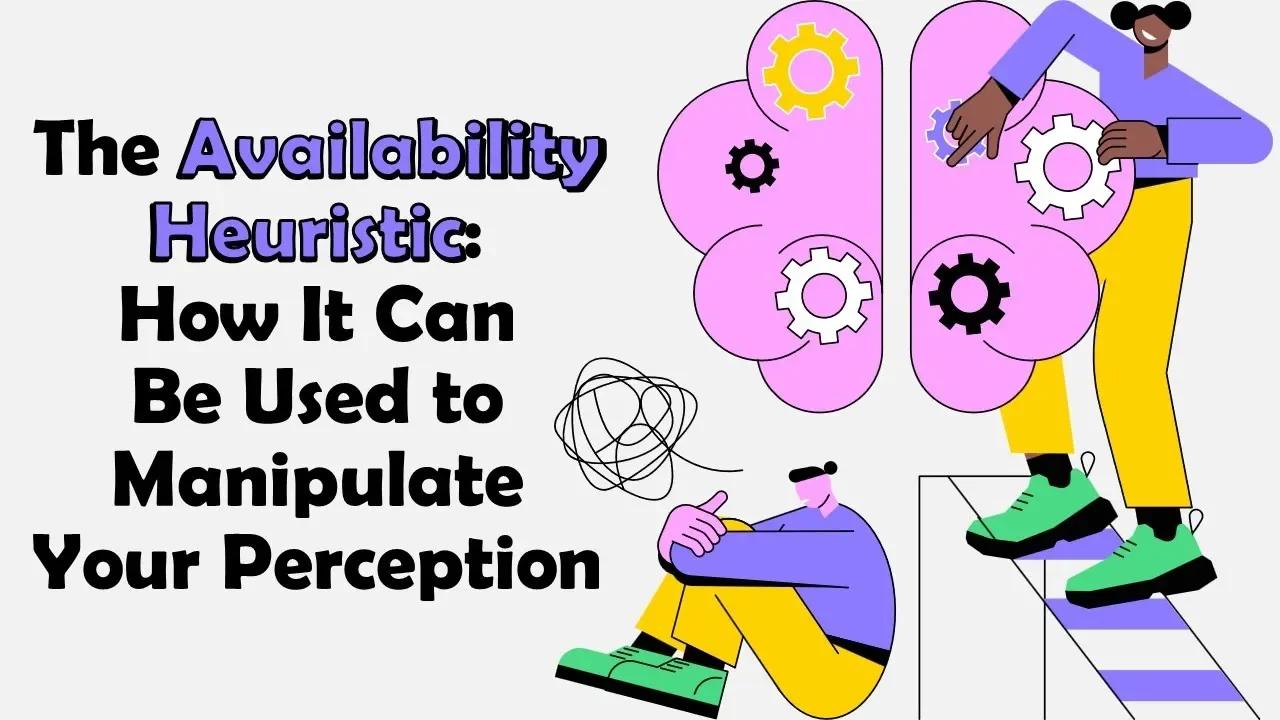 The Availability Heuristic: How It Can Be Used to Manipulate Your Perception